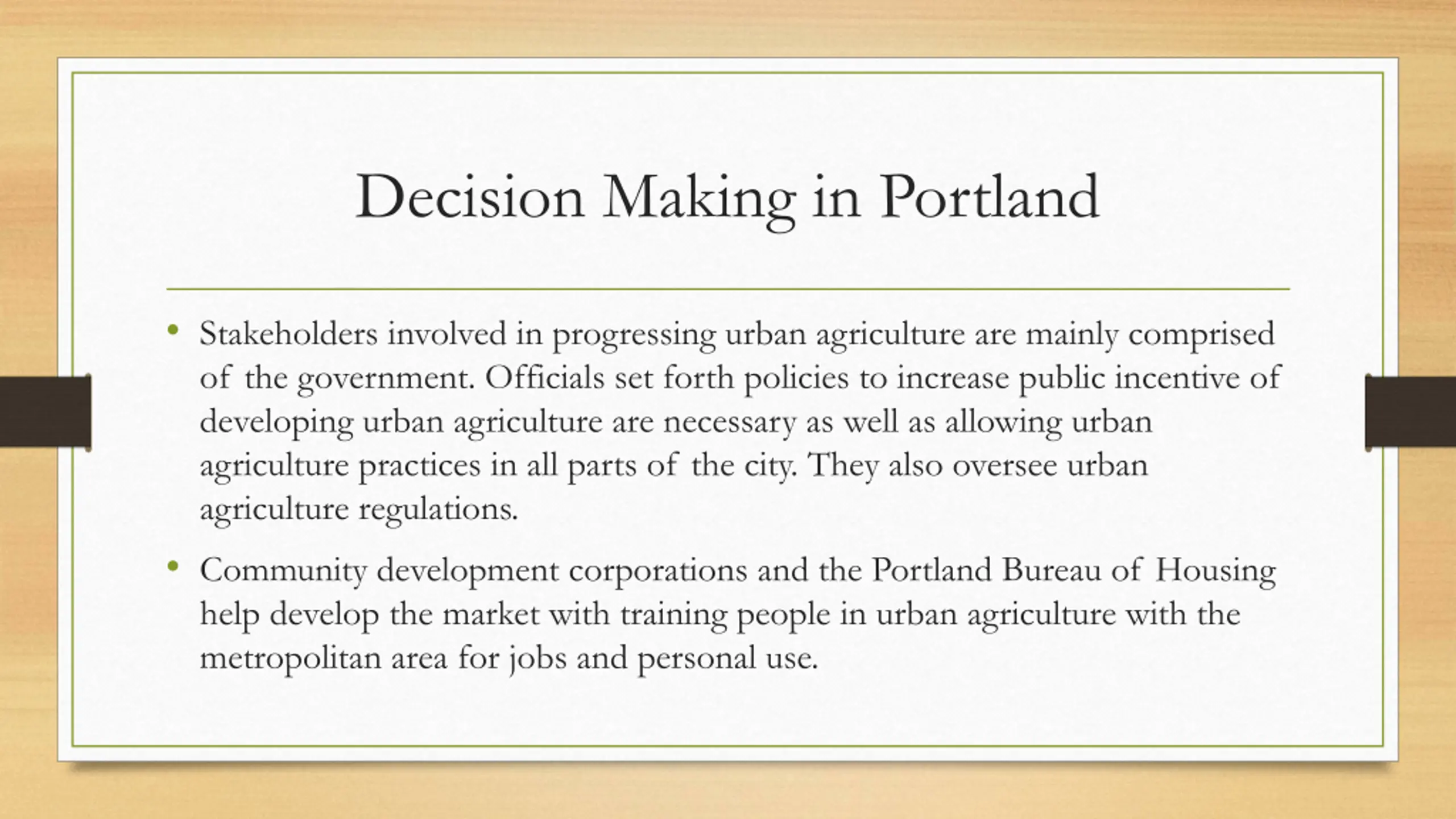 Decision Making in Portland

• Stakeholders involved in progressing urban agriculture are mainly comprised of the government. Officials set forth policies to increase public incentive of developing urban agriculture are necessary as well as allowing urban agriculture practices in all parts of the city. They also oversee urban agriculture regulations.

• Community development corporations and the Portland Bureau of Housing help develop the market with training people in urban agriculture with the metropolitan area for jobs and personal use.